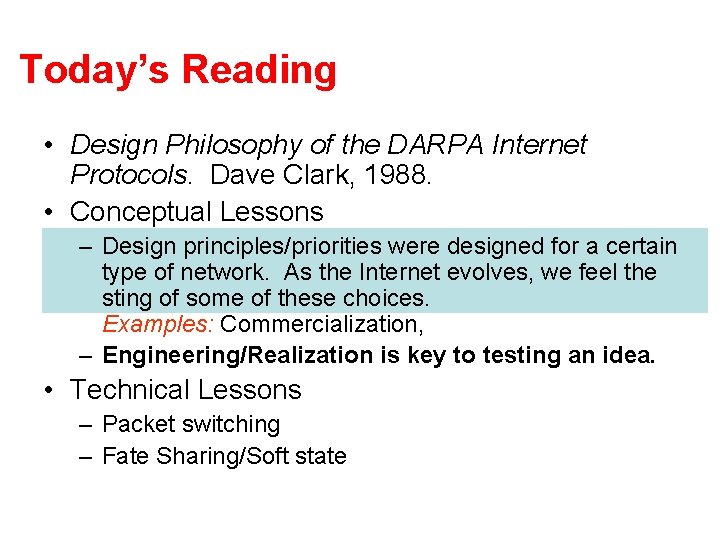 Today's Reading

• Design Philosophy of the DARPA Internet Protocols. Dave Clark, 1988.
• Conceptual Lessons
  – Design principles/priorities were designed for a certain type of network. As the Internet evolves, we feel the sting of some of these choices.
  Examples: Commercialization,
  – Engineering/Realization is key to testing an idea.
• Technical Lessons
  – Packet switching
  – Fate Sharing/Soft state